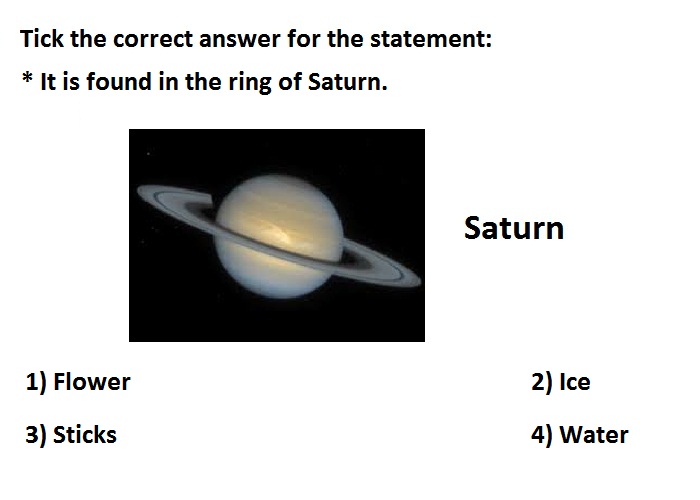 Tick the correct answer for the statement:

* It is found in the ring of Saturn.

Saturn

1) Flower

2) Ice

3) Sticks

4) Water